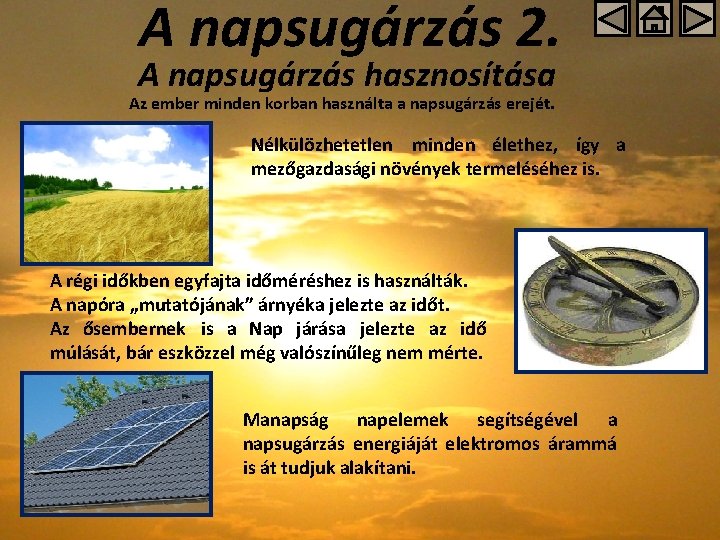 A napsugárzás 2.
A napsugárzás hasznosítása
Az ember minden korban használta a napsugárzás erejét.

Nélkülözhetetlen minden élethez, így a mezőgazdasági növények termeléséhez is.

A régi időkben egyfajta időméréshez is használták. A napóra „mutatójának” árnyéka jelezte az időt. Az ősembernek is a Nap járása jelezte az idő múlását, bár eszközzel még valószínűleg nem mérte.

Manapság napelemek segítségével a napsugárzás energiáját elektromos árammá is át tudjuk alakítani.